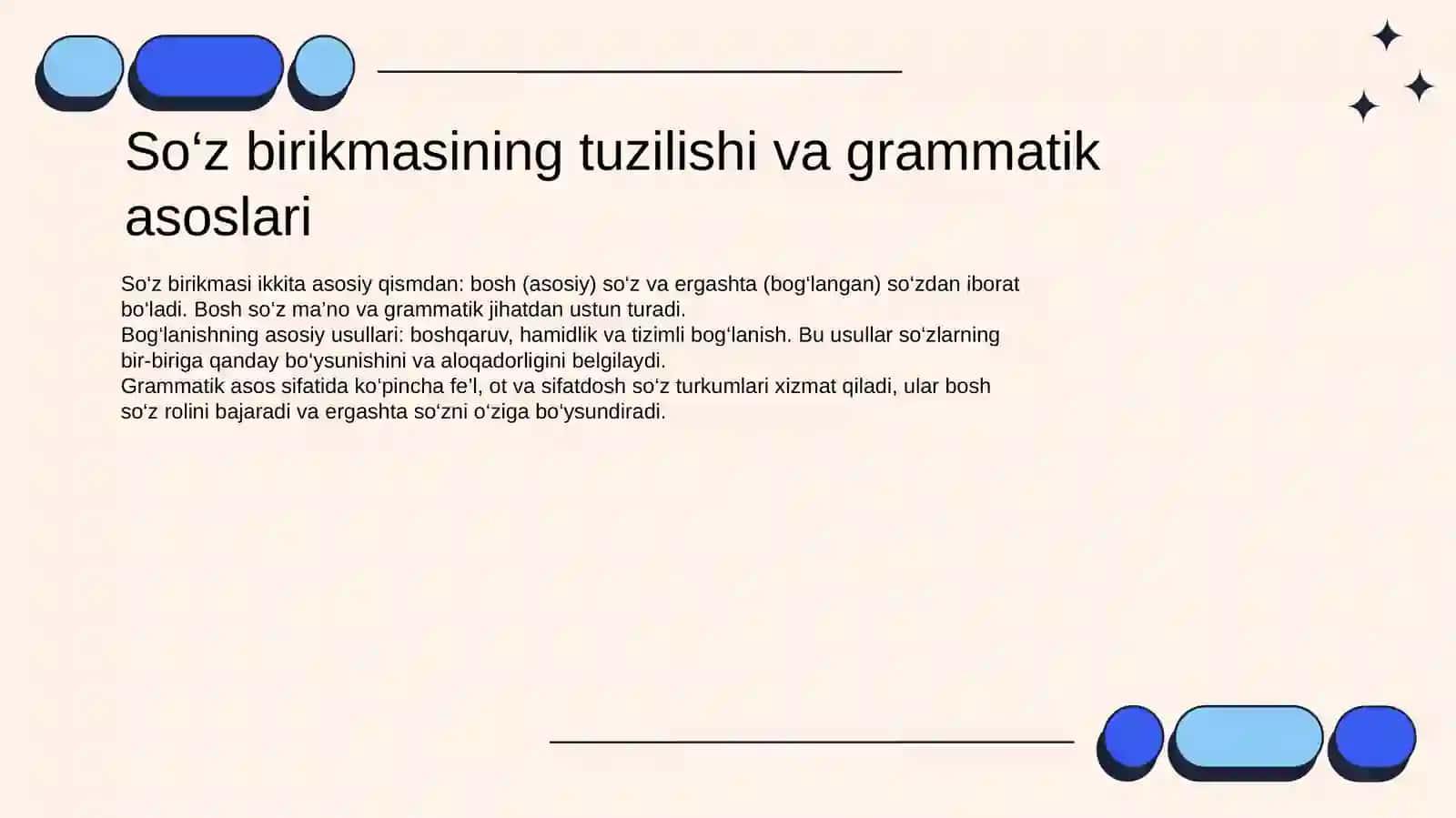 So‘z birikmasining tuzilishi va grammatik asoslari

So‘z birikmasi ikkita asosiy qismdan: bosh (asosiy) so‘z va ergashta (bog‘langan) so‘zdan iborat bo‘ladi. Bosh so‘z ma’no va grammatik jihatdan ustun turadi.
Bog‘lanishning asosiy usullari: boshqaruv, hamidlik va tizimli bog‘lanish. Bu usullar so‘zlarning bir-biriga qanday bo‘ysunishini va aloqadorligini belgilaydi.
Grammatik asos sifatida ko‘pincha fe’l, ot va sifatdosh so‘z turkumlari xizmat qiladi, ular bosh so‘z rolini bajaradi va ergashta so‘zni o‘ziga bo‘ysundiradi.